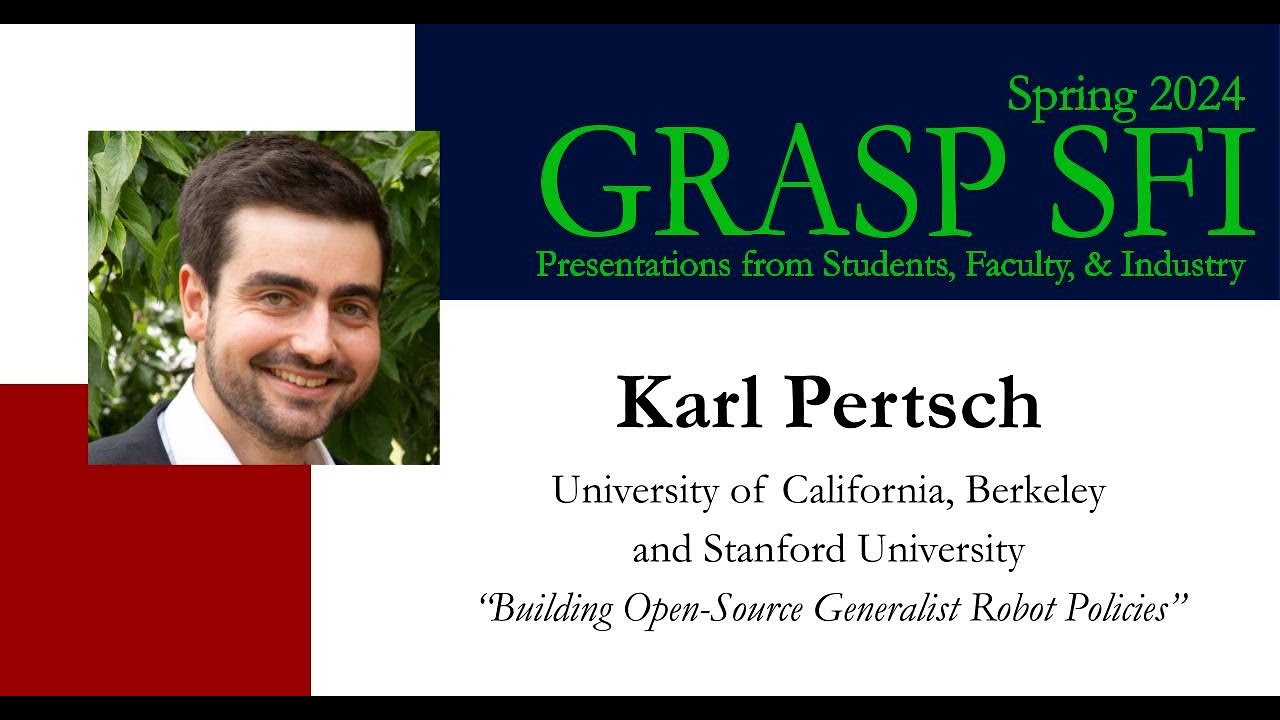 Spring 2024
GRASP SFI
Presentations from Students, Faculty, & Industry

Karl Pertsch

University of California, Berkeley and Stanford University

"Building Open-Source Generalist Robot Policies"